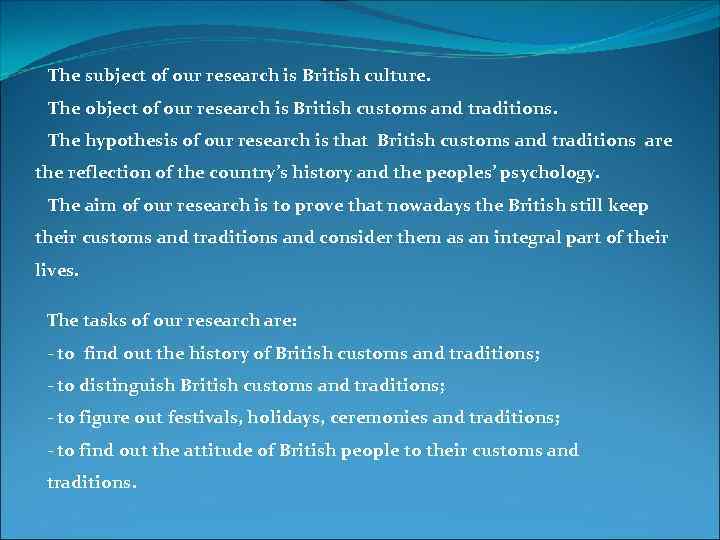 The subject of our research is British culture.

The object of our research is British customs and traditions.

The hypothesis of our research is that British customs and traditions are the reflection of the country's history and the peoples' psychology.

The aim of our research is to prove that nowadays the British still keep their customs and traditions and consider them as an integral part of their lives.

The tasks of our research are:

- to find out the history of British customs and traditions;

- to distinguish British customs and traditions;

- to figure out festivals, holidays, ceremonies and traditions;

- to find out the attitude of British people to their customs and traditions.